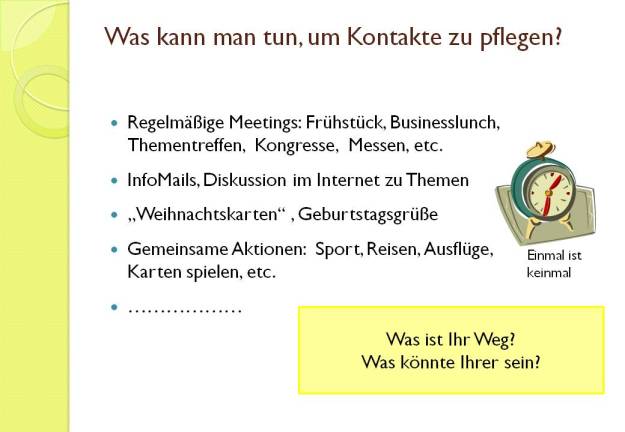 Was kann man tun, um Kontakte zu pflegen?

- Regelmäßige Meetings: Frühstück, Businesslunch, Thementreffen, Kongresse, Messen, etc.
- InfoMails, Diskussion im Internet zu Themen
- „Weihnachtskarten“ , Geburtstagsgrüße
- Gemeinsame Aktionen: Sport, Reisen, Ausflüge, Karten spielen, etc.
- ………………

Einmal ist keinmal

Was ist Ihr Weg?
Was könnte Ihrer sein?